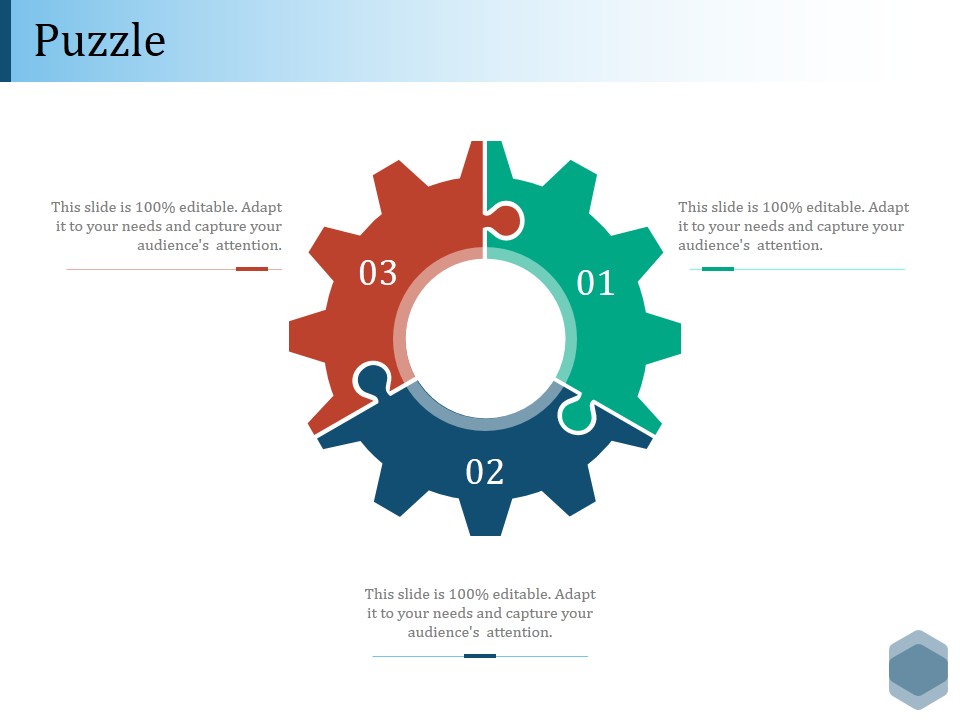 Puzzle

This slide is 100% editable. Adapt it to your needs and capture your audience's attention.

03

01

This slide is 100% editable. Adapt it to your needs and capture your audience's attention.

02

This slide is 100% editable. Adapt it to your needs and capture your audience's attention.